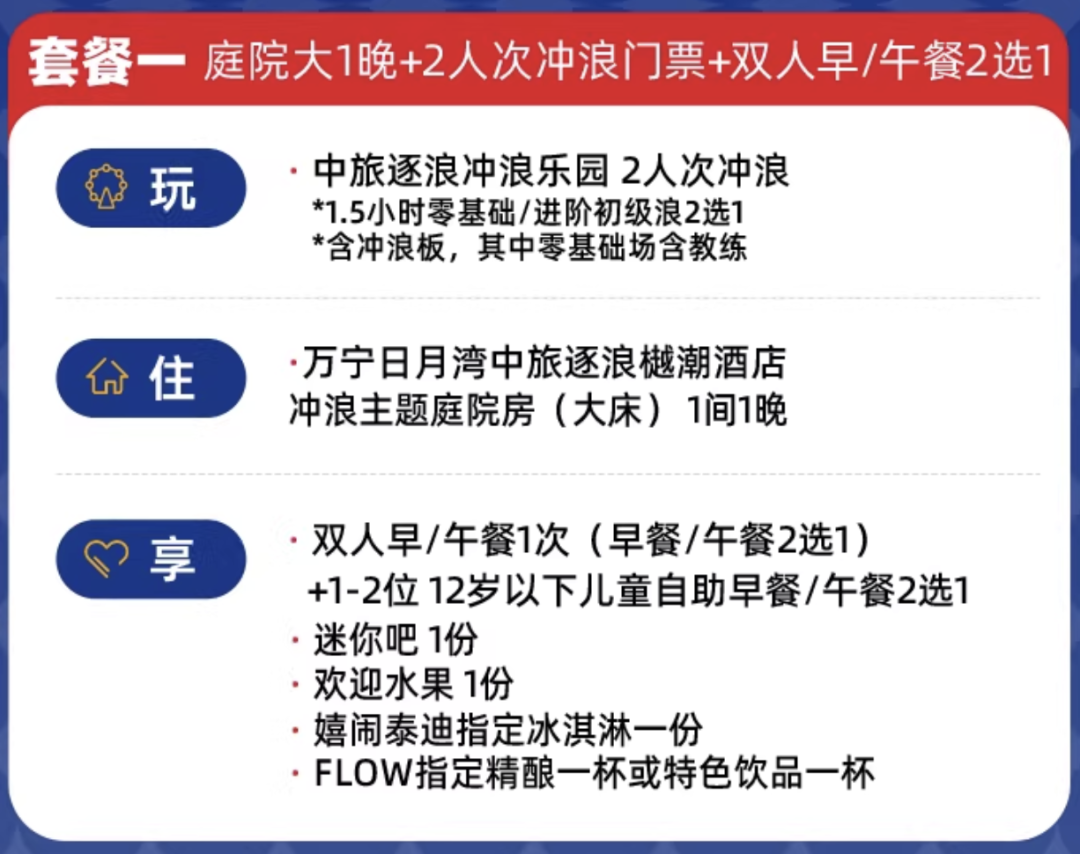 套餐一 庭院大1晚+2人次冲浪门票+双人早/午餐2选1

玩

· 中旅逐浪冲浪乐园 2人次冲浪
*1.5小时零基础/进阶初级浪2选1
*含冲浪板，其中零基础场含教练

住

·万宁日月湾中旅逐浪樾潮酒店
冲浪主题庭院房（大床） 1间1晚

享

· 双人早/午餐1次（早餐/午餐2选1）
+1-2位 12岁以下儿童自助早餐/午餐2选1
· 迷你吧 1份
· 欢迎水果 1份
· 嬉闹泰迪指定冰淇淋一份
· FLOW指定精酿一杯或特色饮品一杯